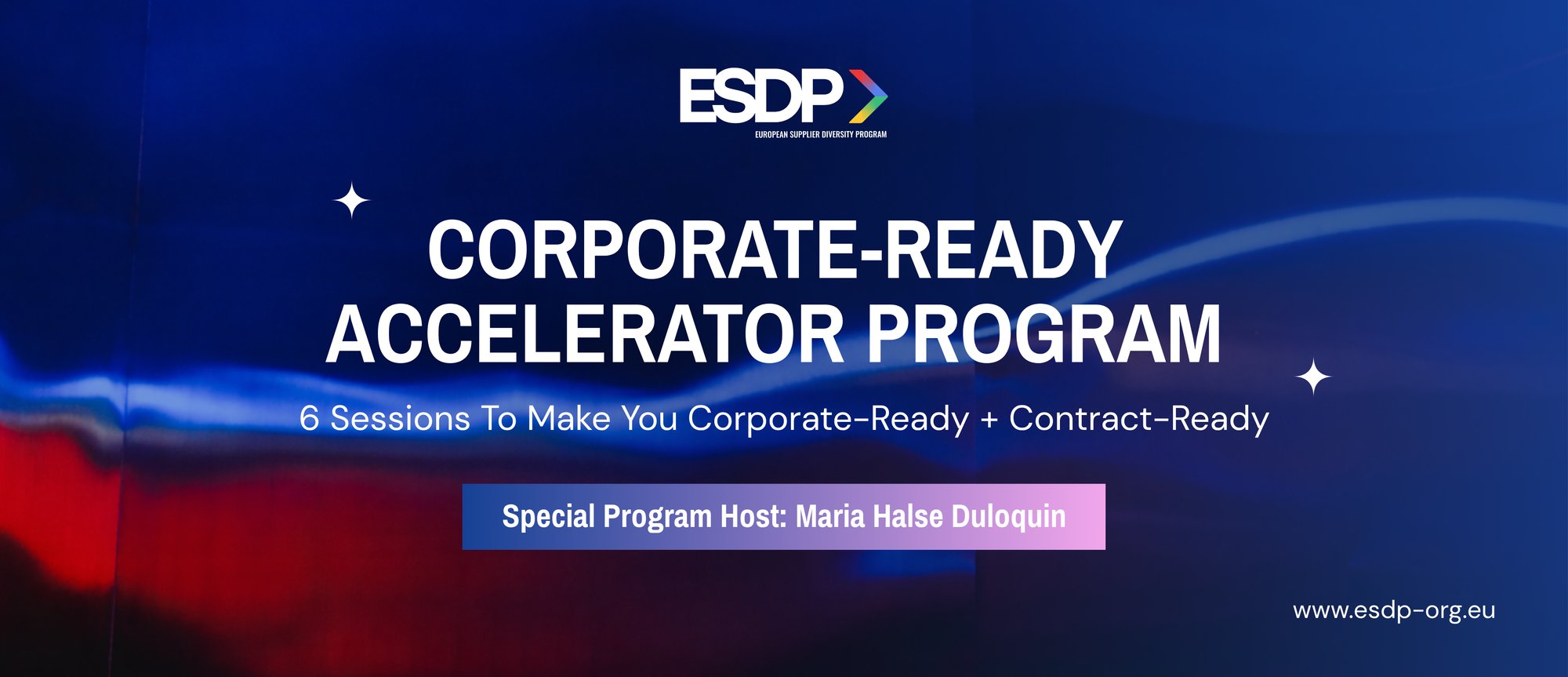 ESDP
EUROPEAN SUPPLIER DIVERSITY PROGRAM

CORPORATE-READY ACCELERATOR PROGRAM

6 Sessions To Make You Corporate-Ready + Contract-Ready

Special Program Host: Maria Halse Duloquin

www.esdp-org.eu